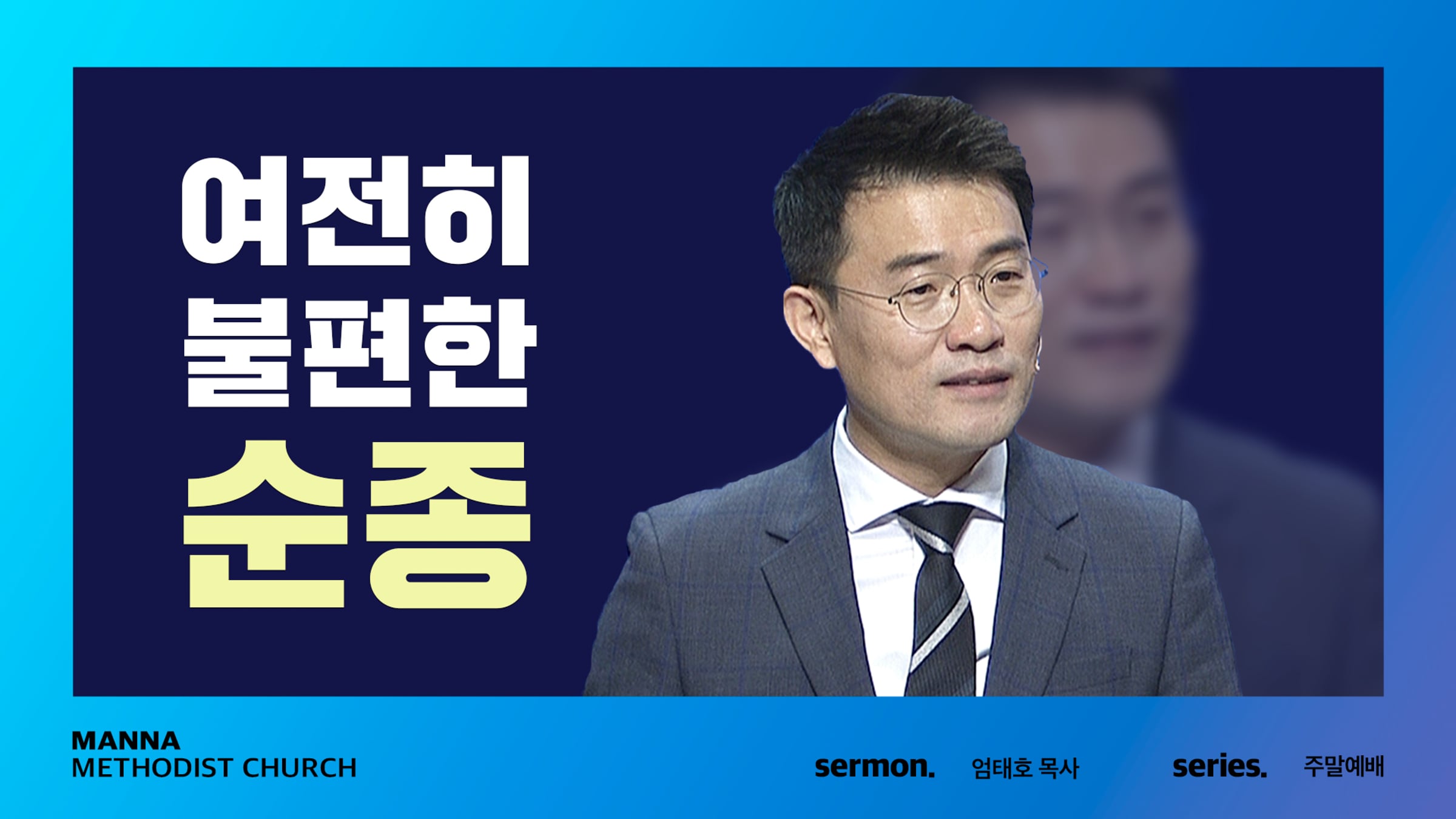 여전히
불편한
순종

MANNA
METHODIST CHURCH

sermon. 엄태호 목사

series. 주말예배